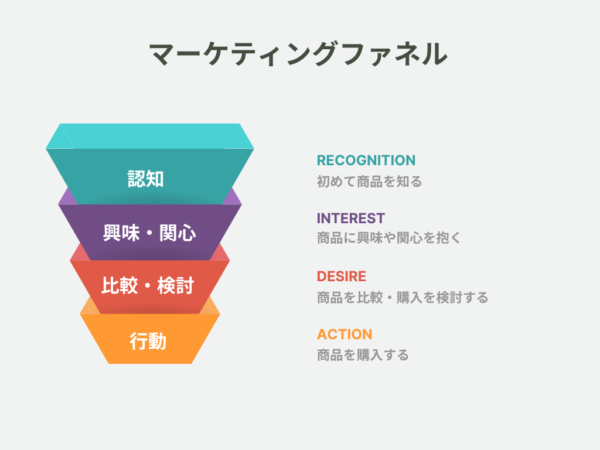 マーケティングファネル

認知

興味・関心

比較・検討

行動

RECOGNITION
初めて商品を知る

INTEREST
商品に興味や関心を抱く

DESIRE
商品を比較・購入を検討する

ACTION
商品を購入する